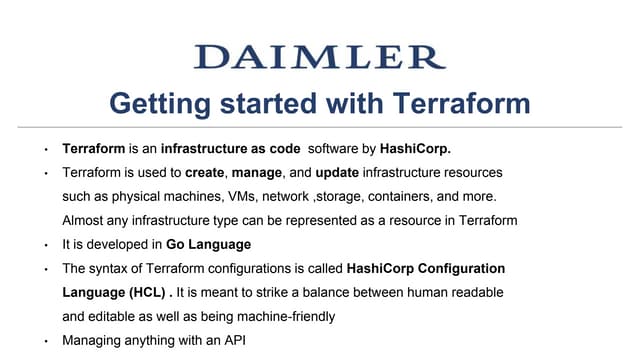 DAIMLER

Getting started with Terraform

• Terraform is an infrastructure as code software by HashiCorp.
• Terraform is used to create, manage, and update infrastructure resources such as physical machines, VMs, network ,storage, containers, and more. Almost any infrastructure type can be represented as a resource in Terraform
• It is developed in Go Language
• The syntax of Terraform configurations is called HashiCorp Configuration Language (HCL) . It is meant to strike a balance between human readable and editable as well as being machine-friendly
• Managing anything with an API